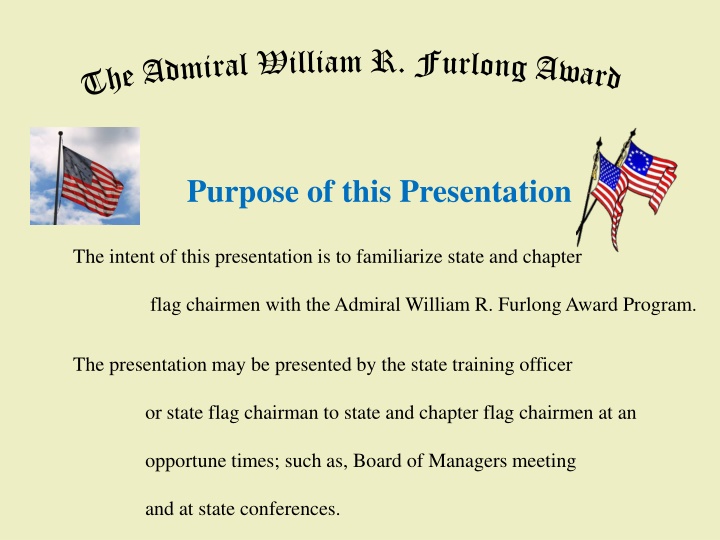 The Admiral William R. Furlong Award

Purpose of this Presentation

The intent of this presentation is to familiarize state and chapter flag chairmen with the Admiral William R. Furlong Award Program.

The presentation may be presented by the state training officer or state flag chairman to state and chapter flag chairmen at an opportune times; such as, Board of Managers meeting and at state conferences.